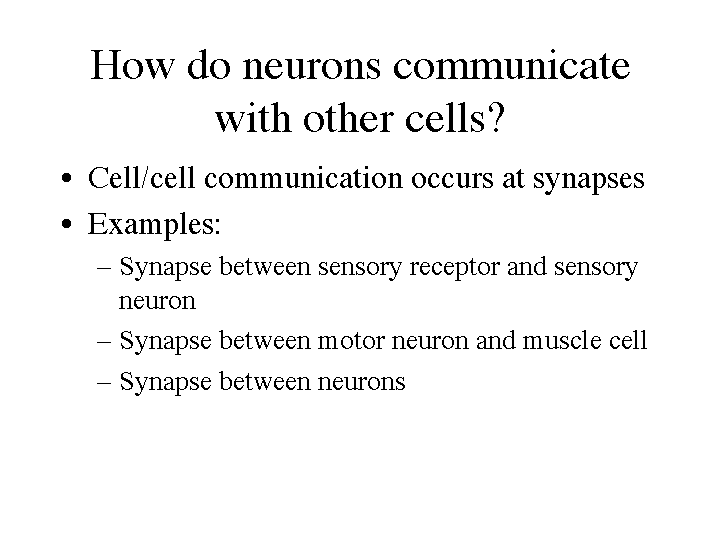 How do neurons communicate with other cells?

• Cell/cell communication occurs at synapses
• Examples:
– Synapse between sensory receptor and sensory neuron
– Synapse between motor neuron and muscle cell
– Synapse between neurons